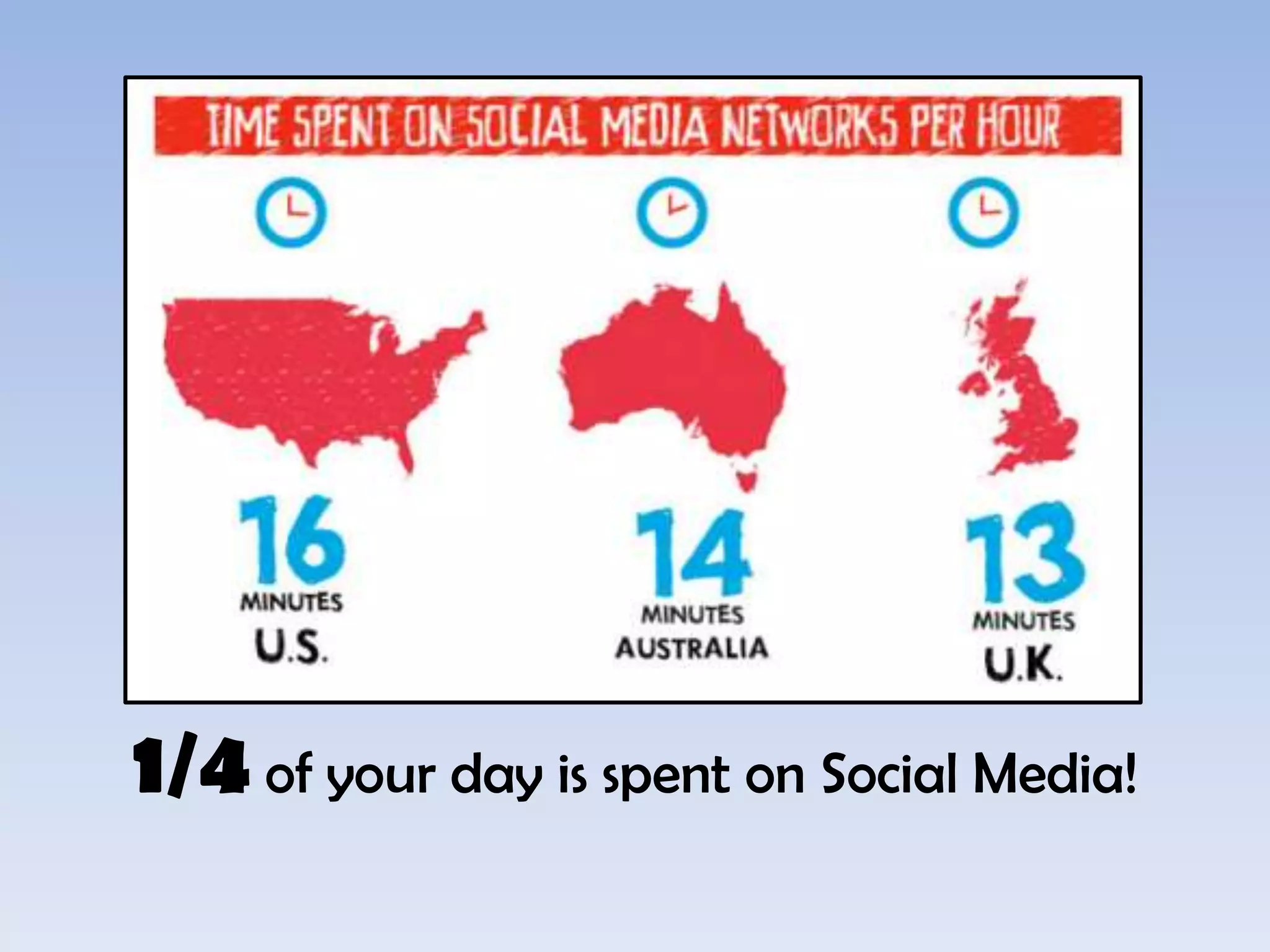 TIME SPENT ON SOCIAL MEDIA NETWORKS PER HOUR

16 MINUTES U.S.

14 MINUTES AUSTRALIA

13 MINUTES U.K.

1/4 of your day is spent on Social Media!